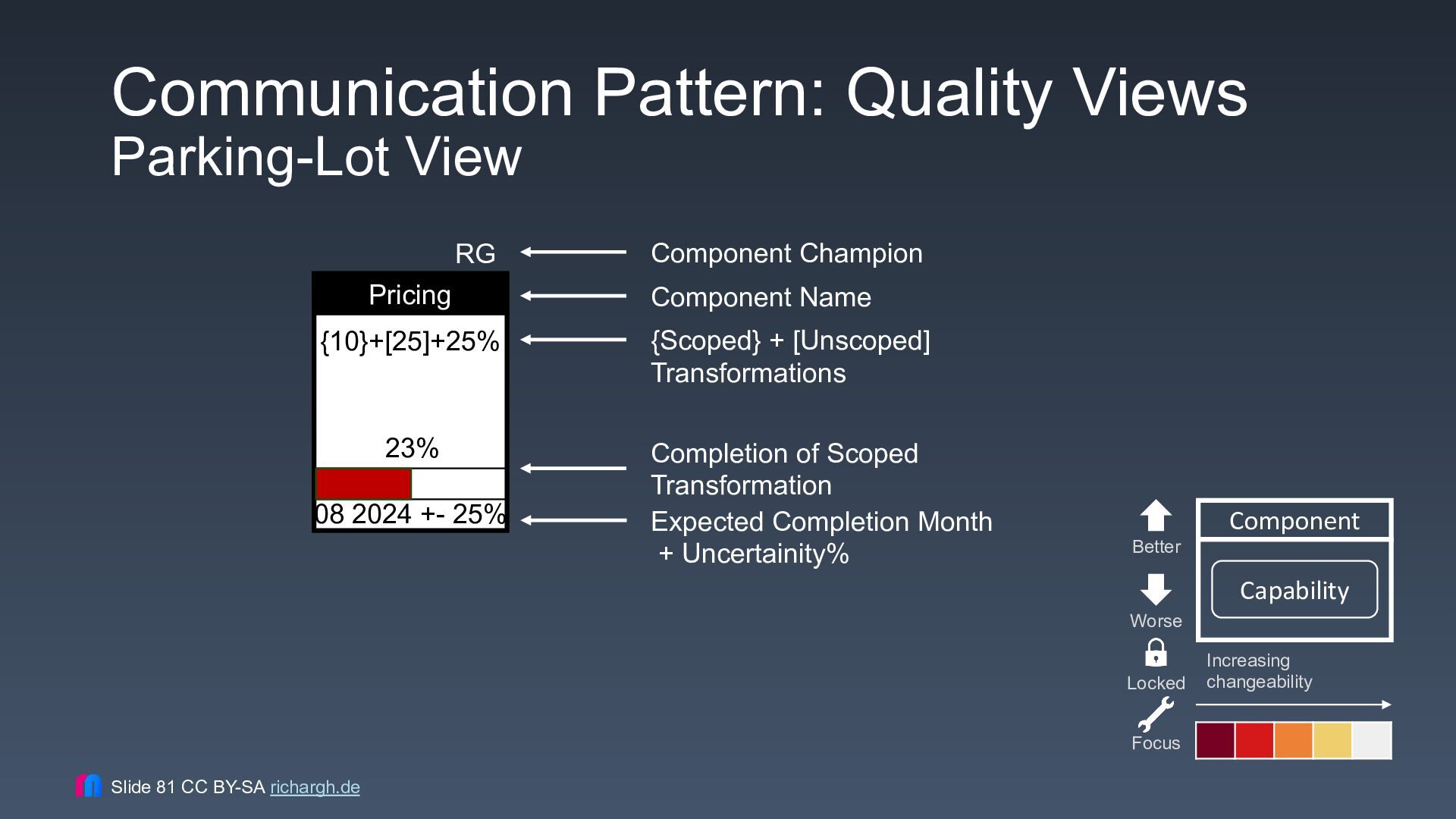 Communication Pattern: Quality Views
Parking-Lot View

RG

Pricing

{10}+[25]+25%

23%

08 2024 +- 25%

Component Champion

Component Name

{Scoped} + [Unscoped] Transformations

Completion of Scoped Transformation

Expected Completion Month + Uncertainity%

Better

Worse

Locked

Focus

Component

Capability

Increasing changeability

Slide 81 CC BY-SA richargh.de